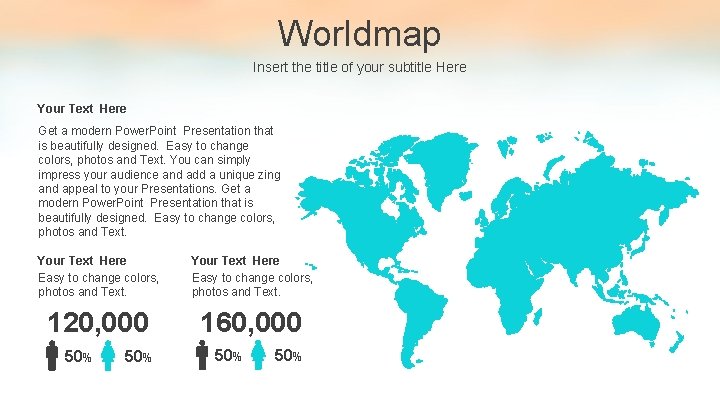 Worldmap

Insert the title of your subtitle Here

Your Text Here

Get a modern PowerPoint Presentation that is beautifully designed. Easy to change colors, photos and Text. You can simply impress your audience and add a unique zing and appeal to your Presentations. Get a modern PowerPoint Presentation that is beautifully designed. Easy to change colors, photos and Text.

Your Text Here

Easy to change colors, photos and Text.

120,000

50% 50%

Your Text Here

Easy to change colors, photos and Text.

160,000

50% 50%